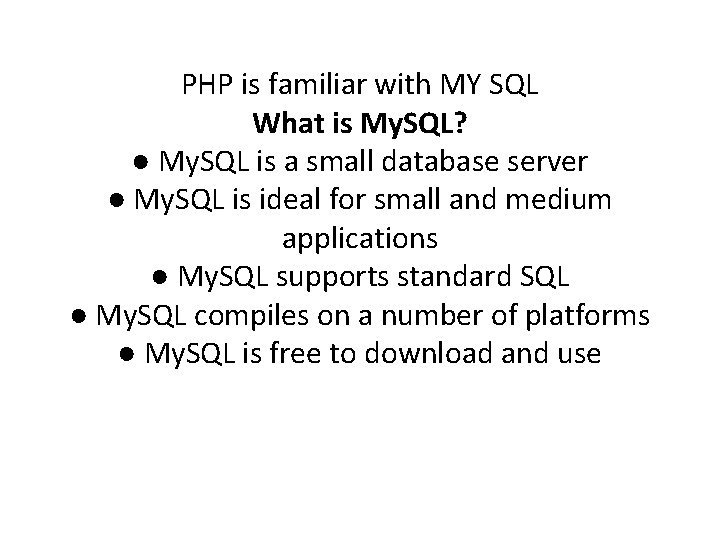 PHP is familiar with MY SQL

What is MySQL?

● MySQL is a small database server
● MySQL is ideal for small and medium applications
● MySQL supports standard SQL
● MySQL compiles on a number of platforms
● MySQL is free to download and use